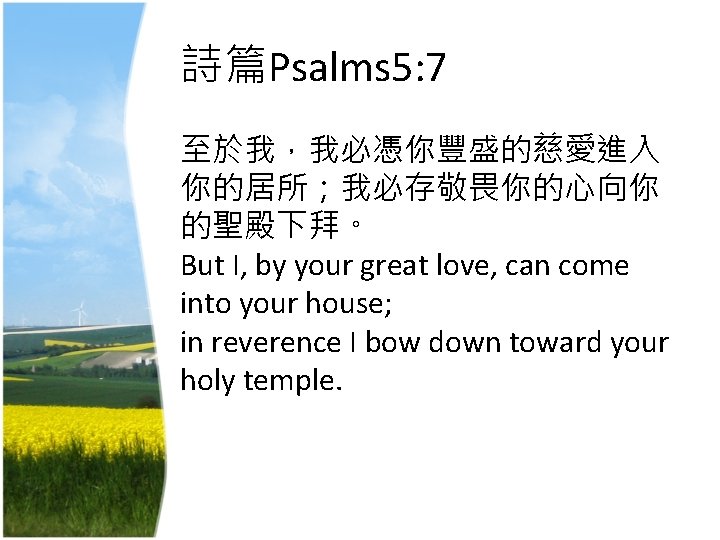 詩篇Psalms5:7

至於我，我必憑你豐盛的慈愛進入你的居所；我必存敬畏你的心向你的聖殿下拜。

But I, by your great love, can come into your house;
in reverence I bow down toward your holy temple.